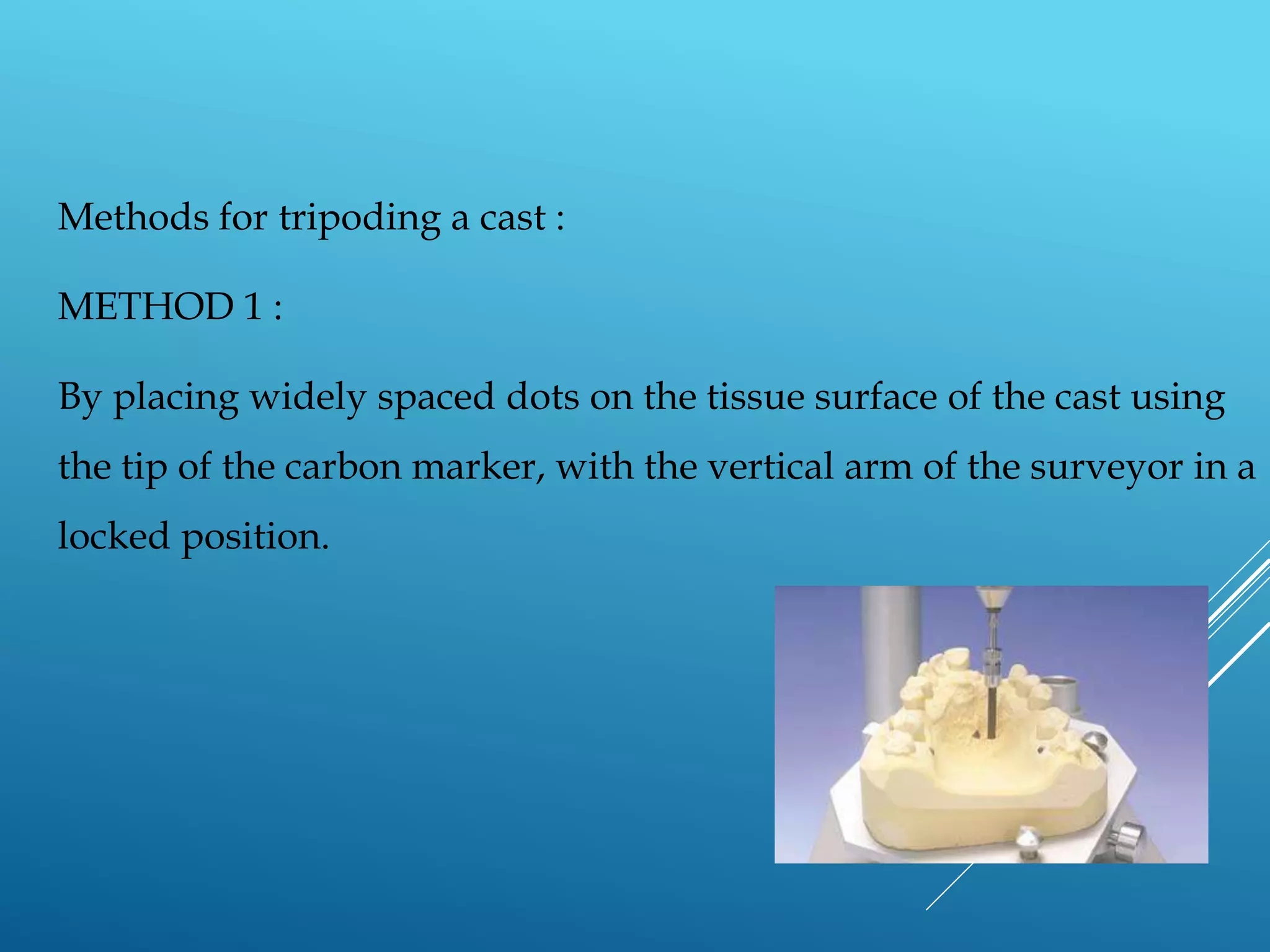 Methods for tripoding a cast :

METHOD 1 :

By placing widely spaced dots on the tissue surface of the cast using the tip of the carbon marker, with the vertical arm of the surveyor in a locked position.